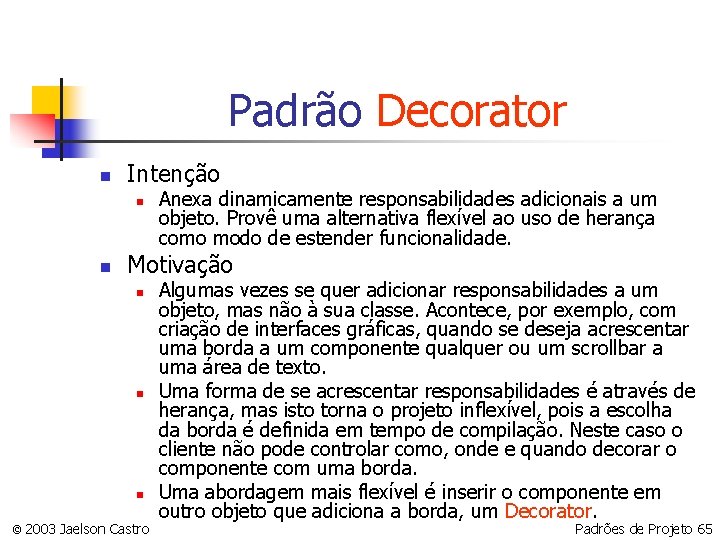 Padrão Decorator

Intenção

Anexa dinamicamente responsabilidades adicionais a um objeto. Provê uma alternativa flexível ao uso de herança como modo de estender funcionalidade.

Motivação

Algumas vezes se quer adicionar responsabilidades a um objeto, mas não à sua classe. Acontece, por exemplo, com criação de interfaces gráficas, quando se deseja acrescentar uma borda a um componente qualquer ou um scrollbar a uma área de texto.

Uma forma de se acrescentar responsabilidades é através de herança, mas isto torna o projeto inflexível, pois a escolha da borda é definida em tempo de compilação. Neste caso o cliente não pode controlar como, onde e quando decorar o componente com uma borda.

Uma abordagem mais flexível é inserir o componente em outro objeto que adiciona a borda, um Decorator.

© 2003 Jaelson Castro

Padrões de Projeto 65